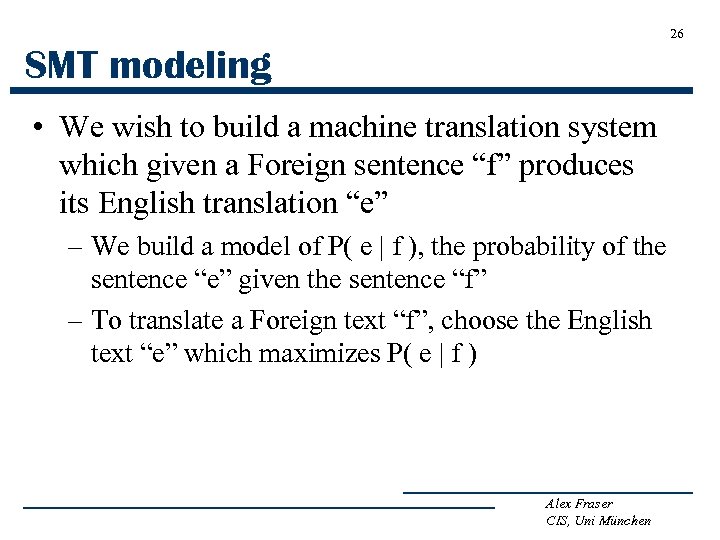 26

SMT modeling

• We wish to build a machine translation system which given a Foreign sentence “f” produces its English translation “e”

– We build a model of P( e | f ), the probability of the sentence “e” given the sentence “f”

– To translate a Foreign text “f”, choose the English text “e” which maximizes P( e | f )

Alex Fraser
CIS, Uni München